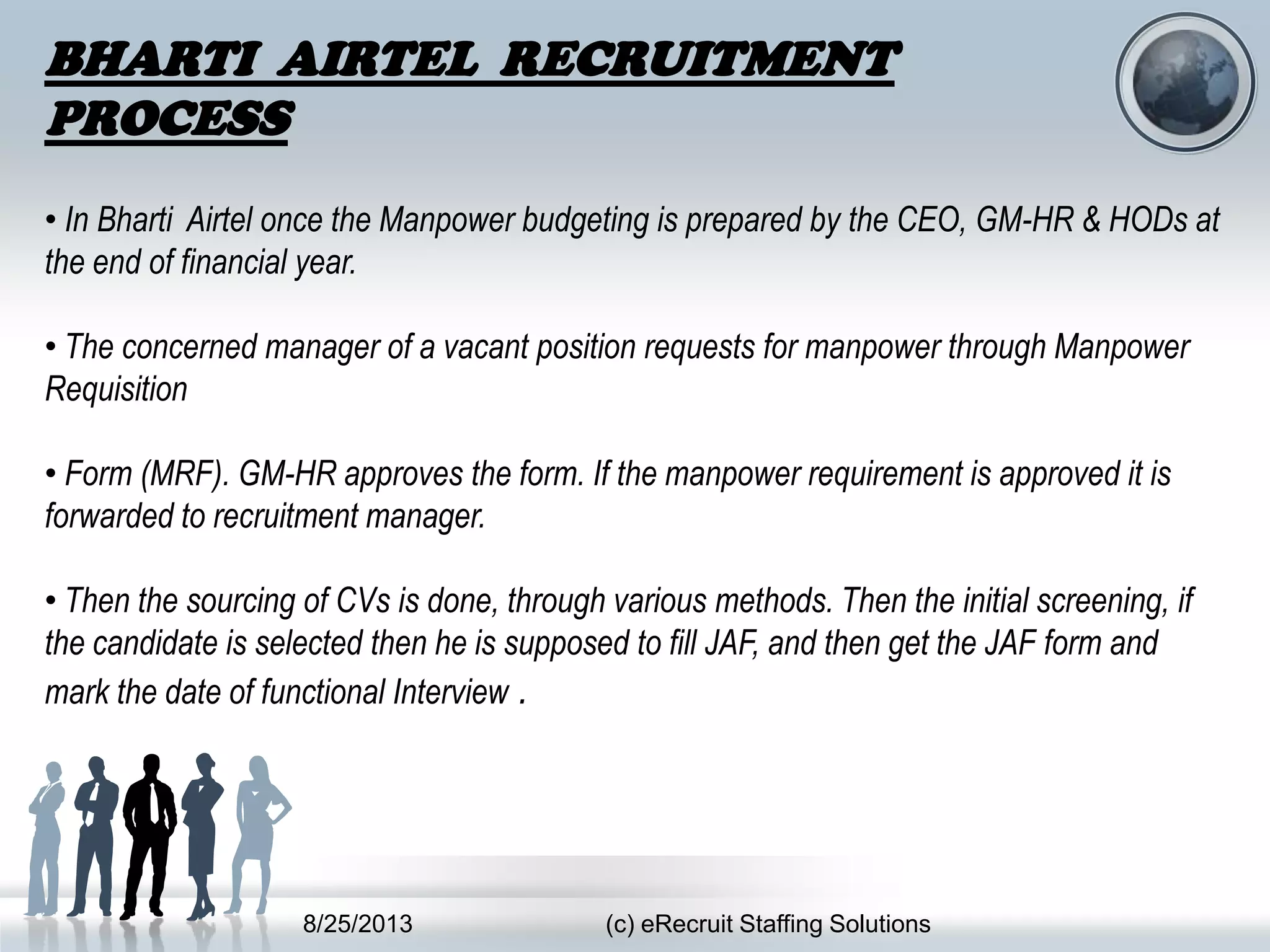 BHARTI AIRTEL RECRUITMENT PROCESS

• In Bharti Airtel once the Manpower budgeting is prepared by the CEO, GM-HR & HODs at the end of financial year.

• The concerned manager of a vacant position requests for manpower through Manpower Requisition

• Form (MRF). GM-HR approves the form. If the manpower requirement is approved it is forwarded to recruitment manager.

• Then the sourcing of CVs is done, through various methods. Then the initial screening, if the candidate is selected then he is supposed to fill JAF, and then get the JAF form and mark the date of functional Interview .

8/25/2013

(c) eRecruit Staffing Solutions